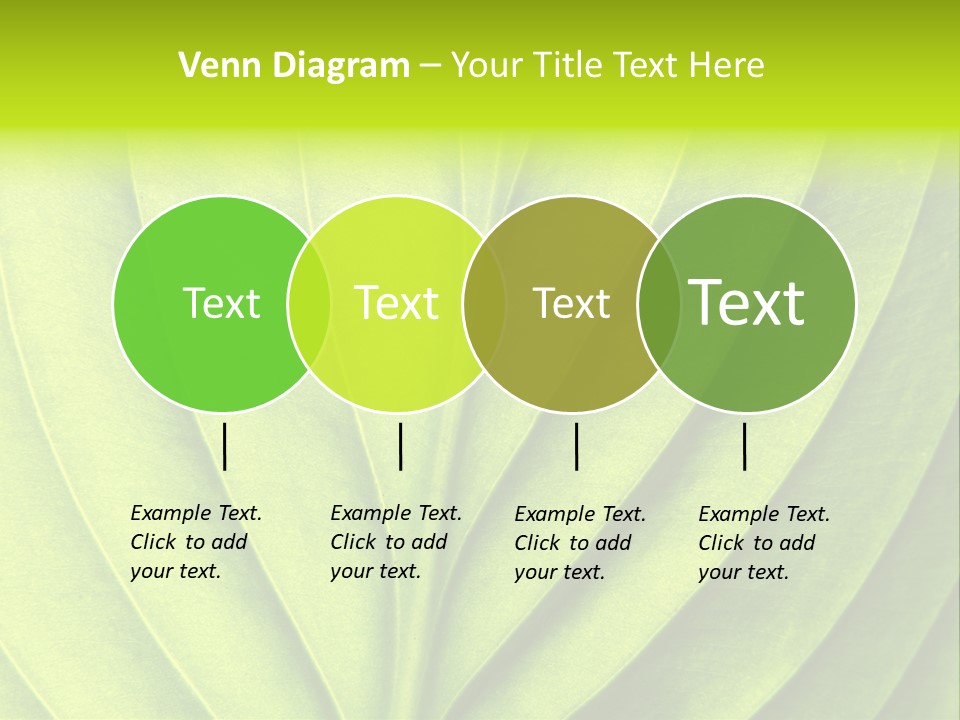 Venn Diagram – Your Title Text Here

Text

Text

Text

Text

Example Text. Click to add your text.

Example Text. Click to add your text.

Example Text. Click to add your text.

Example Text. Click to add your text.